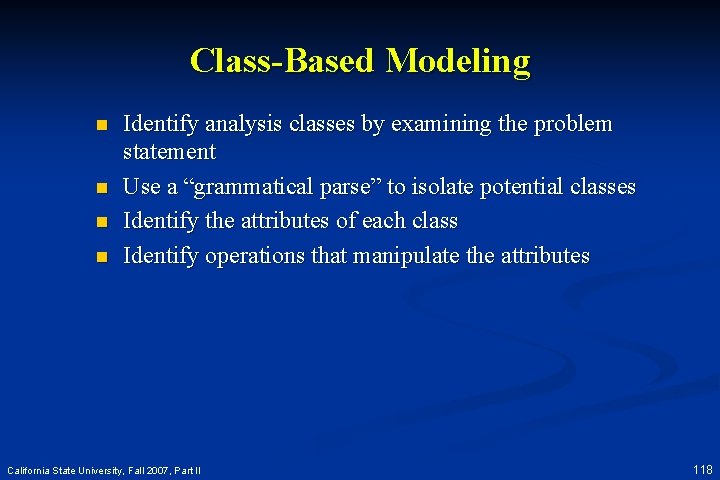 Class-Based Modeling

- Identify analysis classes by examining the problem statement
- Use a “grammatical parse” to isolate potential classes
- Identify the attributes of each class
- Identify operations that manipulate the attributes

California State University, Fall 2007, Part II

118